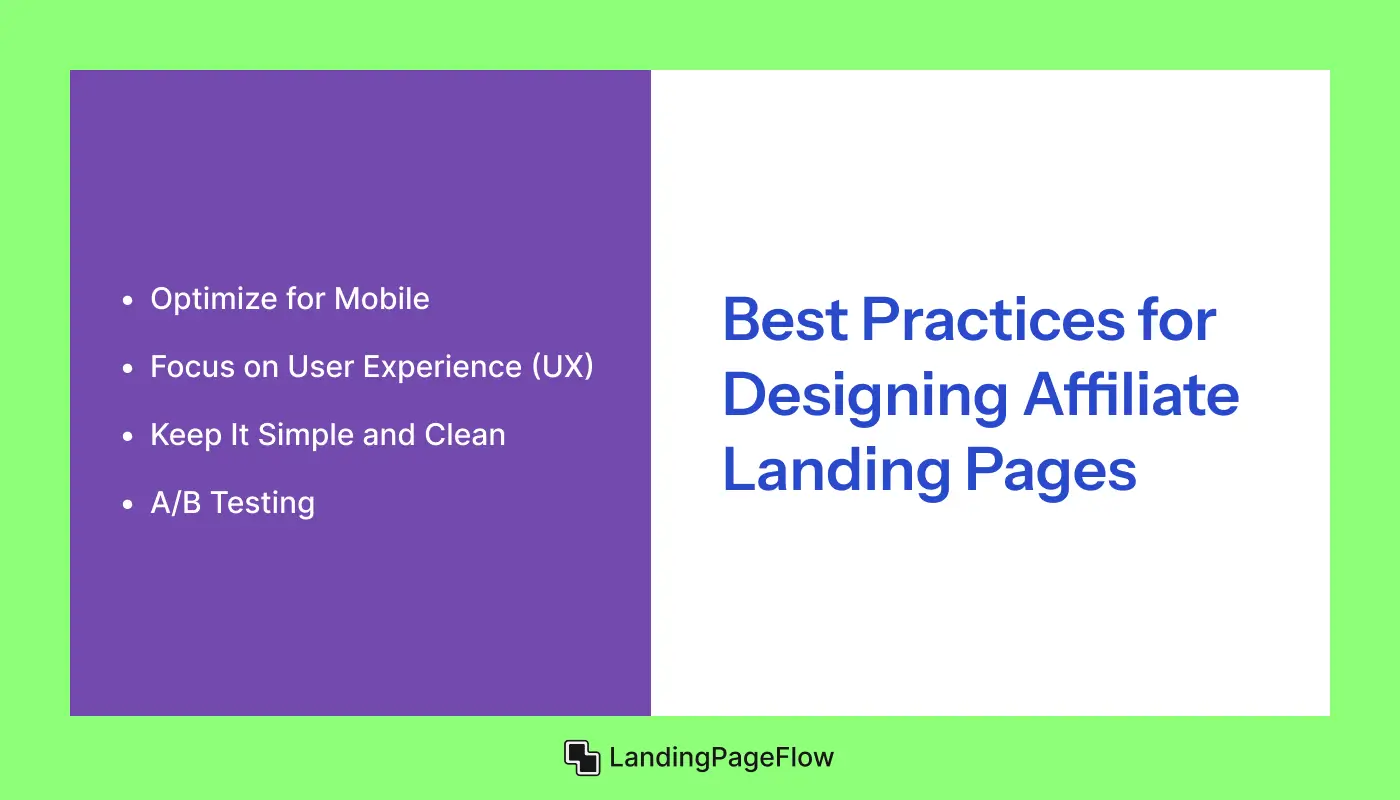 - Optimize for Mobile
- Focus on User Experience (UX)
- Keep It Simple and Clean
- A/B Testing

Best Practices for Designing Affiliate Landing Pages

LandingPageFlow